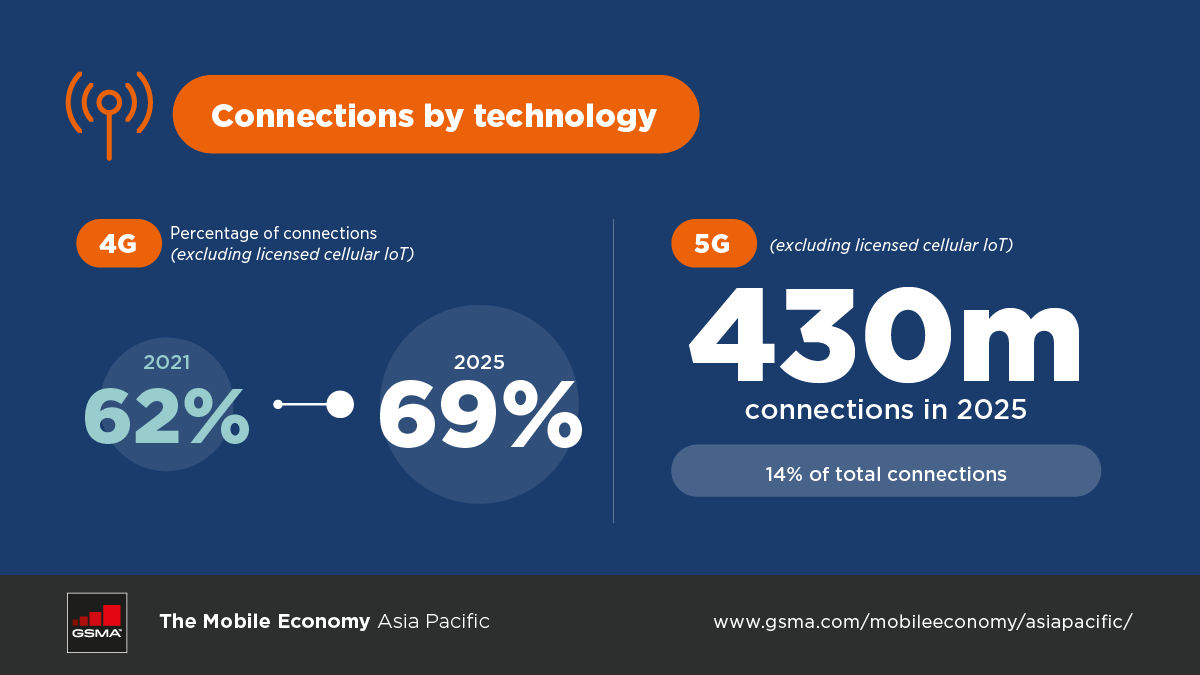 Connections by technology

4G Percentage of connections
(excluding licensed cellular IoT)

2021
62%

2025
69%

5G (excluding licensed cellular IoT)

430m
connections in 2025

14% of total connections

GSMA

The Mobile Economy Asia Pacific

www.gsma.com/mobileeconomy/asiapacific/